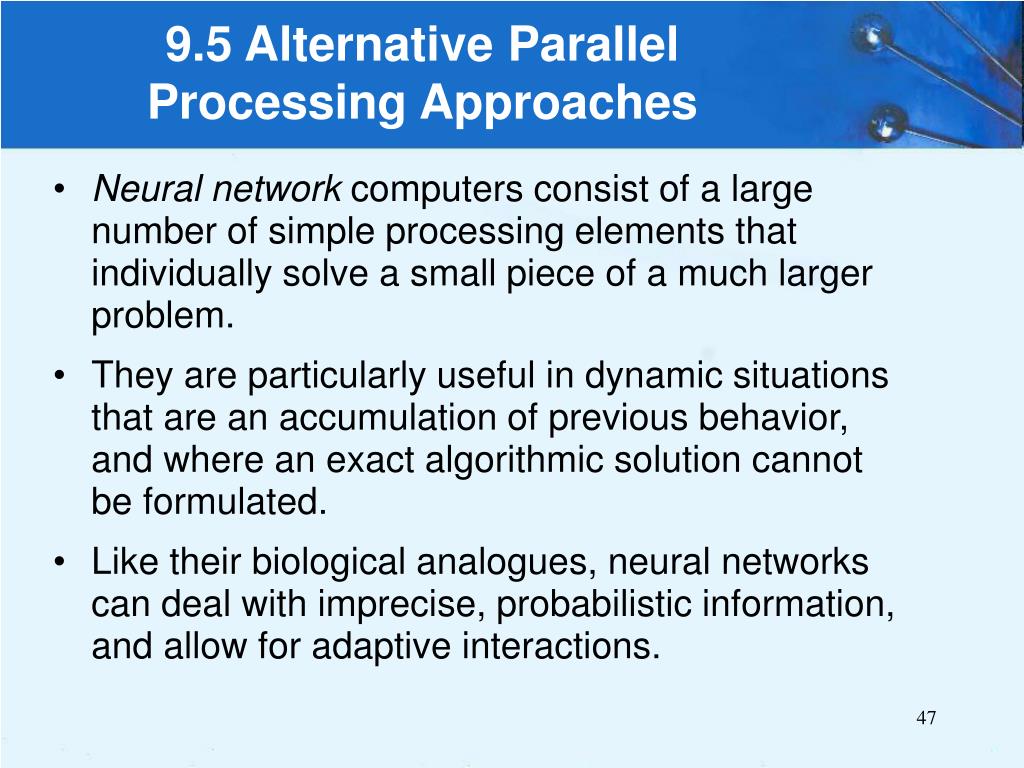 9.5 Alternative Parallel Processing Approaches

• Neural network computers consist of a large number of simple processing elements that individually solve a small piece of a much larger problem.

• They are particularly useful in dynamic situations that are an accumulation of previous behavior, and where an exact algorithmic solution cannot be formulated.

• Like their biological analogues, neural networks can deal with imprecise, probabilistic information, and allow for adaptive interactions.

47